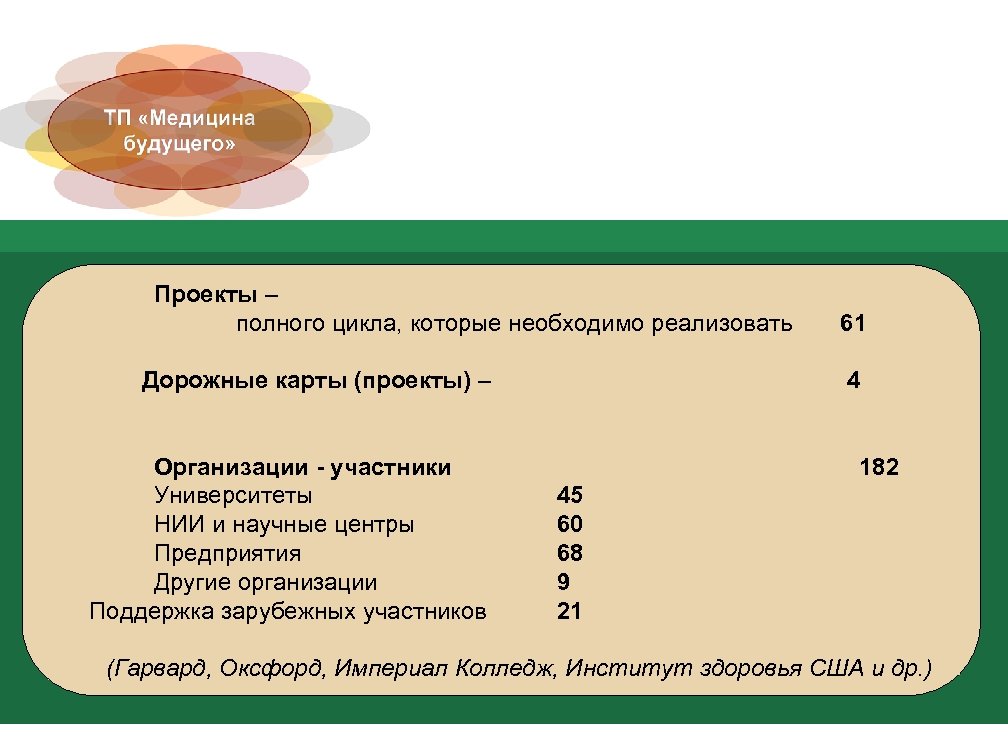 ТП «Медицина будущего»

Проекты –
полного цикла, которые необходимо реализовать 61

Дорожные карты (проекты) – 4

Организации - участники 182
Университеты 45
НИИ и научные центры 60
Предприятия 68
Другие организации 9
Поддержка зарубежных участников 21

(Гарвард, Оксфорд, Империал Колледж, Институт здоровья США и др.)